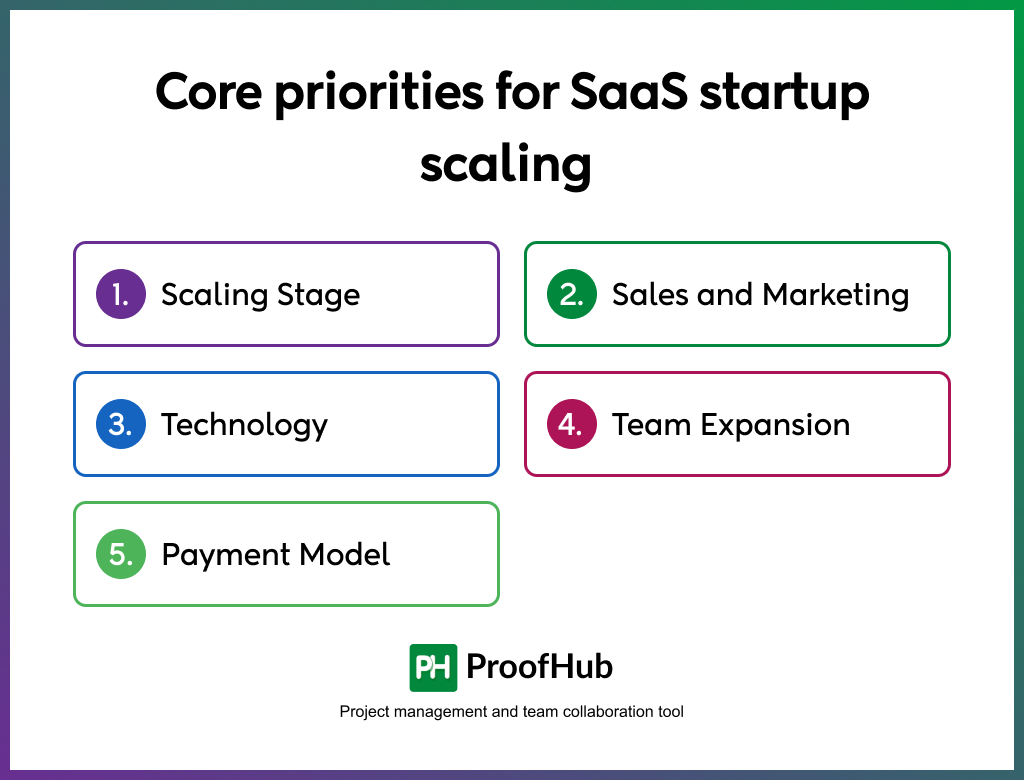 Core priorities for SaaS startup scaling

1. Scaling Stage

2. Sales and Marketing

3. Technology

4. Team Expansion

5. Payment Model

PH ProofHub

Project management and team collaboration tool